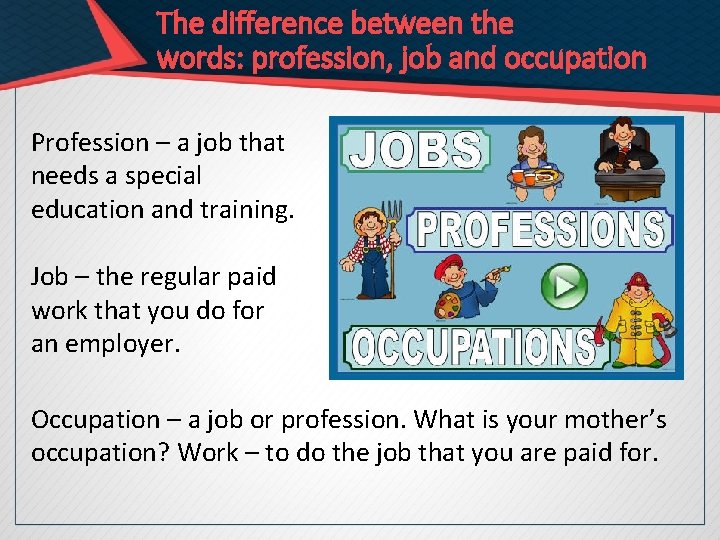 The difference between the words: profession, job and occupation

Profession – a job that needs a special education and training.

Job – the regular paid work that you do for an employer.

JOBS
PROFESSIONS
OCCUPATIONS

Occupation – a job or profession. What is your mother's occupation? Work – to do the job that you are paid for.